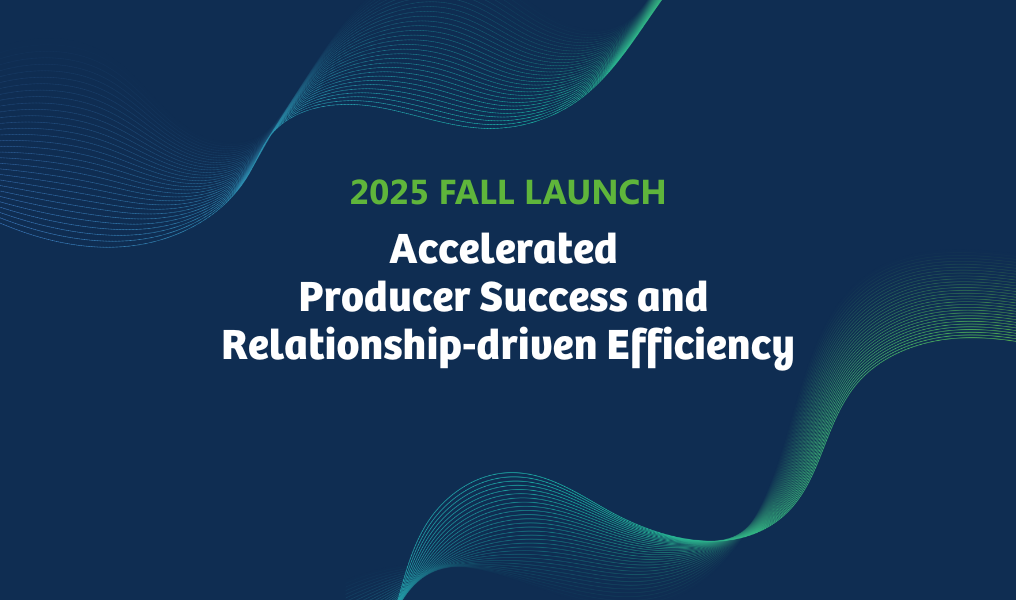 2025 FALL LAUNCH

Accelerated Producer Success and Relationship-driven Efficiency